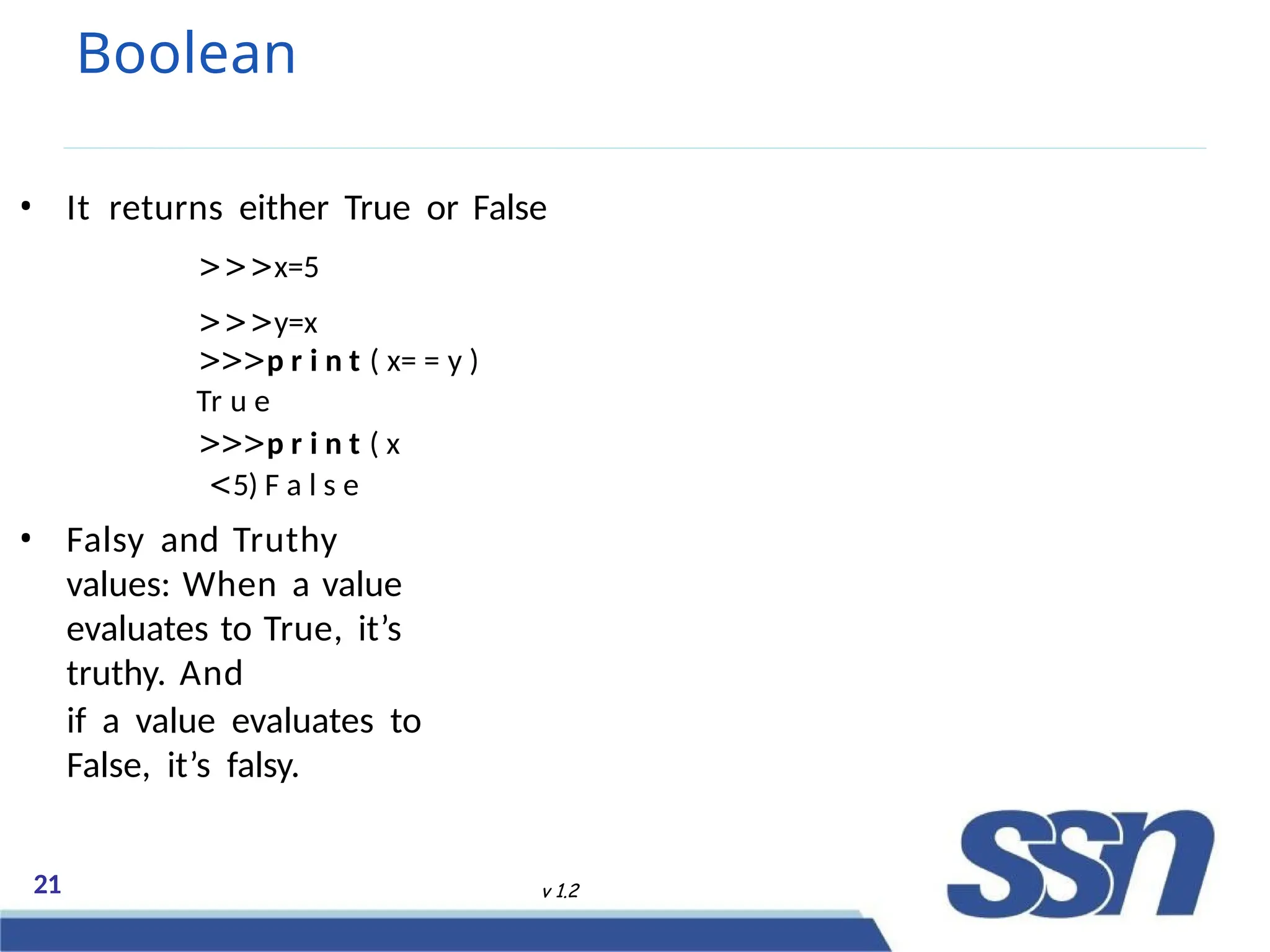 Boolean

• It returns either True or False

>>>x=5

>>>y=x
>>>print(x==y)
True
>>>print(x
<5) False

• Falsy and Truthy values: When a value evaluates to True, it's truthy. And
if a value evaluates to False, it's falsy.

21

v 1.2

ssn